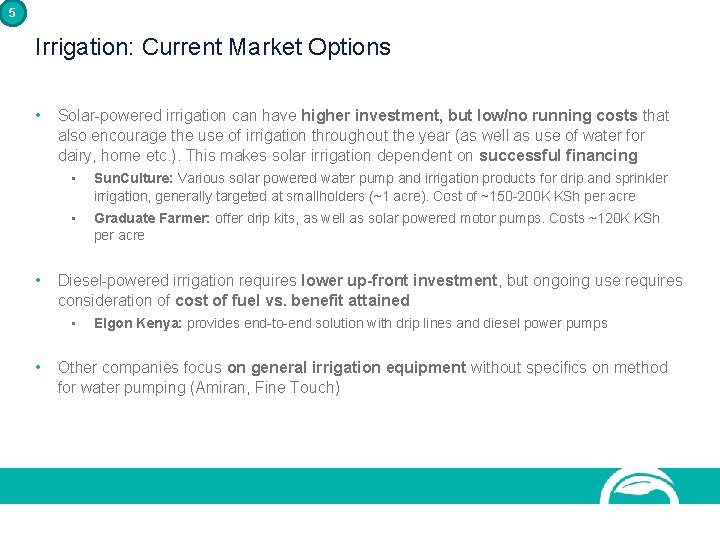 5

Irrigation: Current Market Options

• Solar-powered irrigation can have higher investment, but low/no running costs that also encourage the use of irrigation throughout the year (as well as use of water for dairy, home etc.). This makes solar irrigation dependent on successful financing

▪ SunCulture: Various solar powered water pump and irrigation products for drip and sprinkler irrigation, generally targeted at smallholders (~1 acre). Cost of ~150-200K KSh per acre

▪ Graduate Farmer: offer drip kits, as well as solar powered motor pumps. Costs ~120K KSh per acre

• Diesel-powered irrigation requires lower up-front investment, but ongoing use requires consideration of cost of fuel vs. benefit attained

▪ Elgon Kenya: provides end-to-end solution with drip lines and diesel power pumps

• Other companies focus on general irrigation equipment without specifics on method for water pumping (Amiran, Fine Touch)